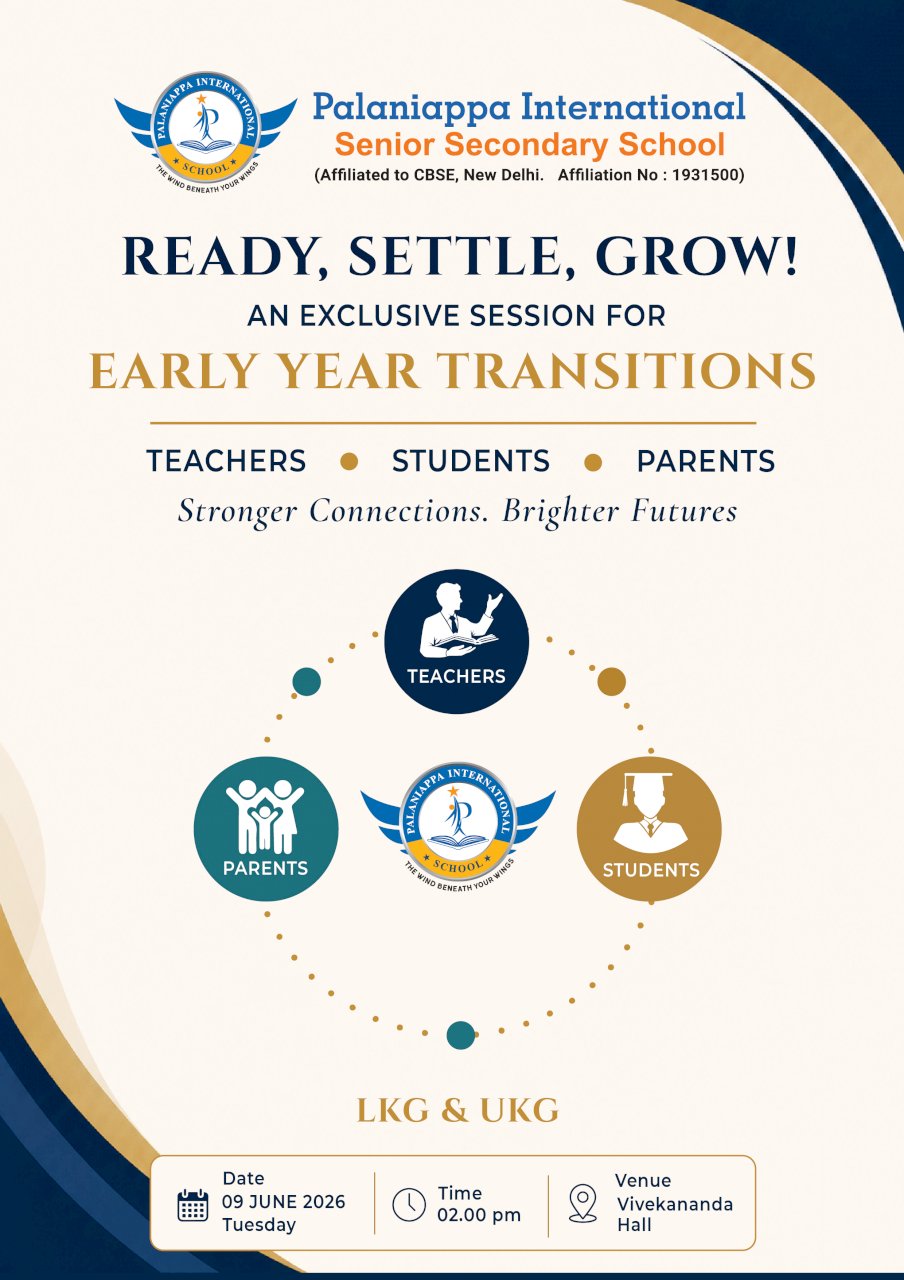 PALANIAPPA INTERNATIONAL
SCHOOL
THE WIND BENEATH YOUR WINGS

Palaniappa International
Senior Secondary School
(Affiliated to CBSE, New Delhi. Affiliation No : 1931500)

READY, SETTLE, GROW!
AN EXCLUSIVE SESSION FOR
EARLY YEAR TRANSITIONS

TEACHERS • STUDENTS • PARENTS
Stronger Connections. Brighter Futures

TEACHERS

PARENTS

PALANIAPPA INTERNATIONAL
SCHOOL
THE WIND BENEATH YOUR WINGS

STUDENTS

LKG & UKG

Date
09 JUNE 2026
Tuesday

Time
02.00 pm

Venue
Vivekananda
Hall